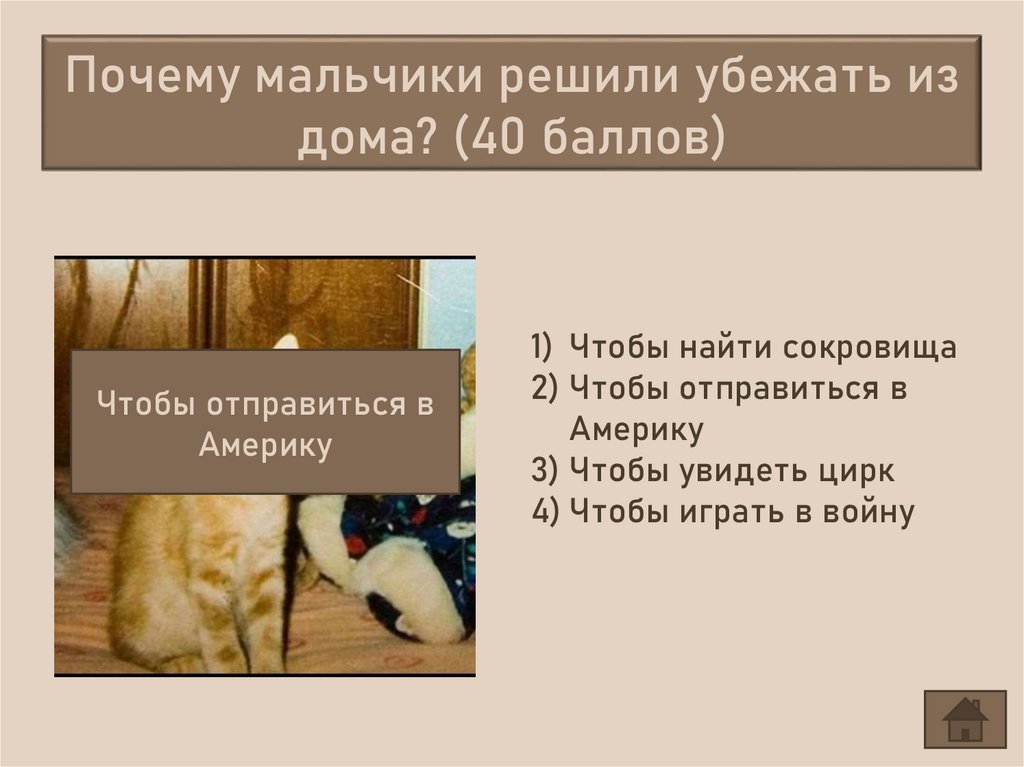 Почему мальчики решили убежать из дома? (40 баллов)

Чтобы отправиться в Америку

1) Чтобы найти сокровища
2) Чтобы отправиться в Америку
3) Чтобы увидеть цирк
4) Чтобы играть в войну